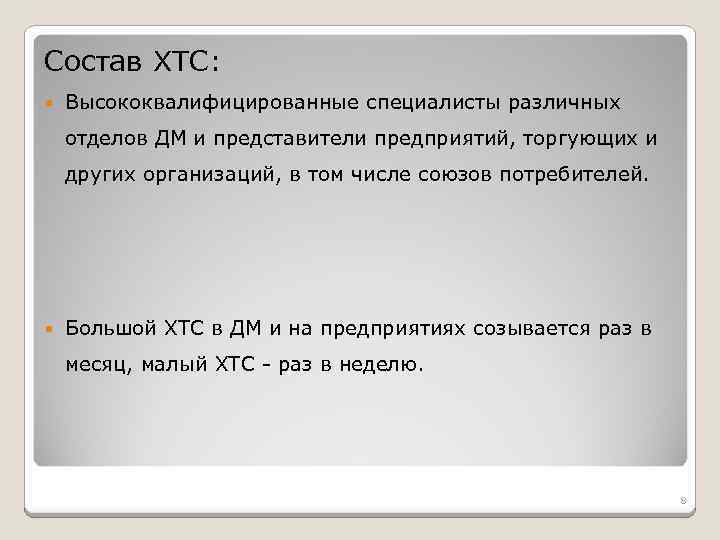 Состав ХТС:

Высококвалифицированные специалисты различных отделов ДМ и представители предприятий, торгующих и других организаций, в том числе союзов потребителей.

Большой ХТС в ДМ и на предприятиях созывается раз в месяц, малый ХТС - раз в неделю.

8